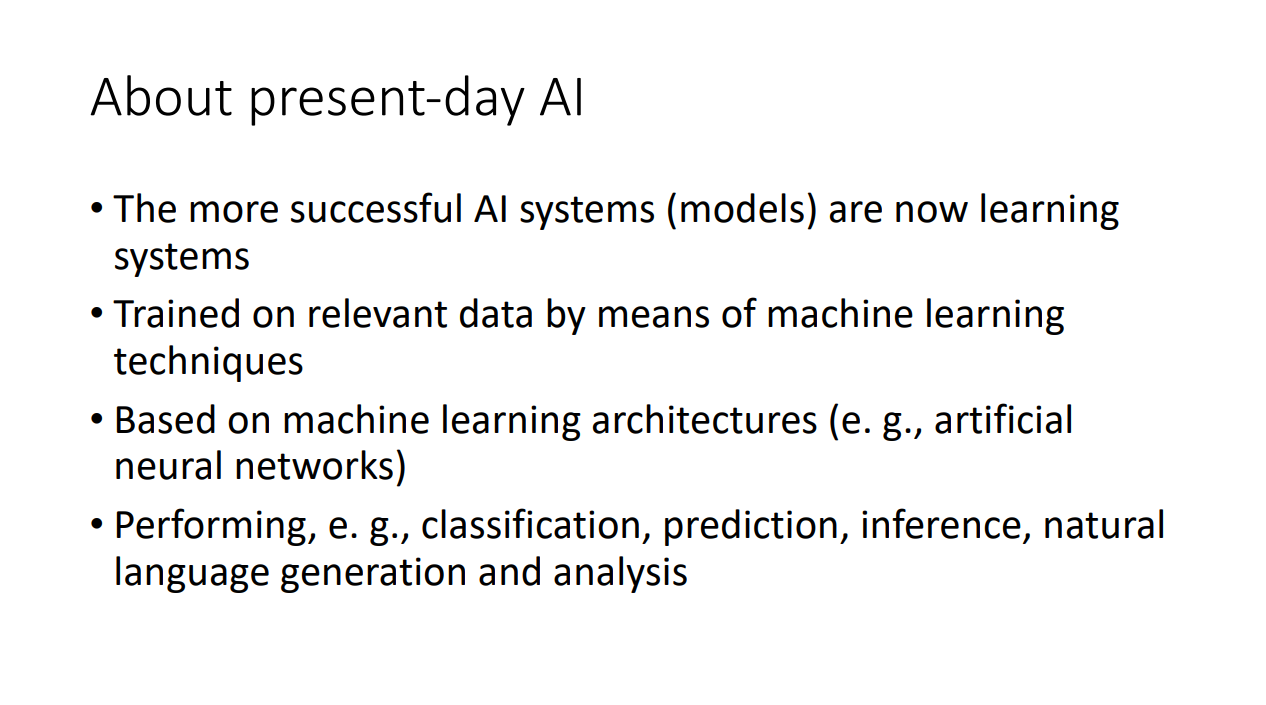 About present-day AI

• The more successful AI systems (models) are now learning systems

• Trained on relevant data by means of machine learning techniques

• Based on machine learning architectures (e. g., artificial neural networks)

• Performing, e. g., classification, prediction, inference, natural language generation and analysis